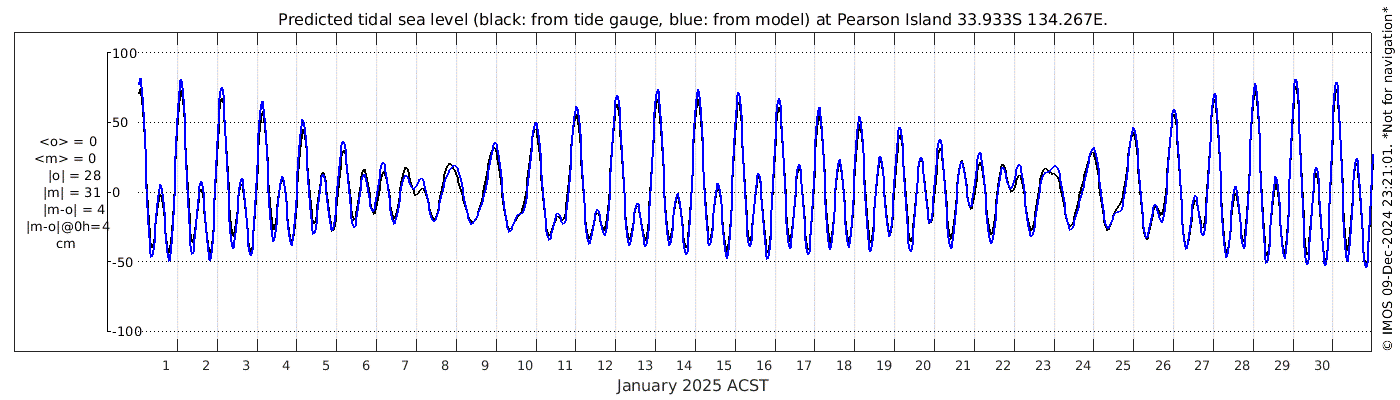 Predicted tidal sea level (black: from tide gauge, blue: from model) at Pearson Island 33.933S 134.267E.

100
50
0
-50
-100

<o> = 0
<m> = 0
|o| = 28
|m| = 31
|m-o| = 4
|m-o|@0h=4
cm

1 2 3 4 5 6 7 8 9 10 11 12 13 14 15 16 17 18 19 20 21 22 23 24 25 26 27 28 29 30

January 2025 ACST

© IMOS 09-Dec-2024 23:21:01. *Not for navigation*